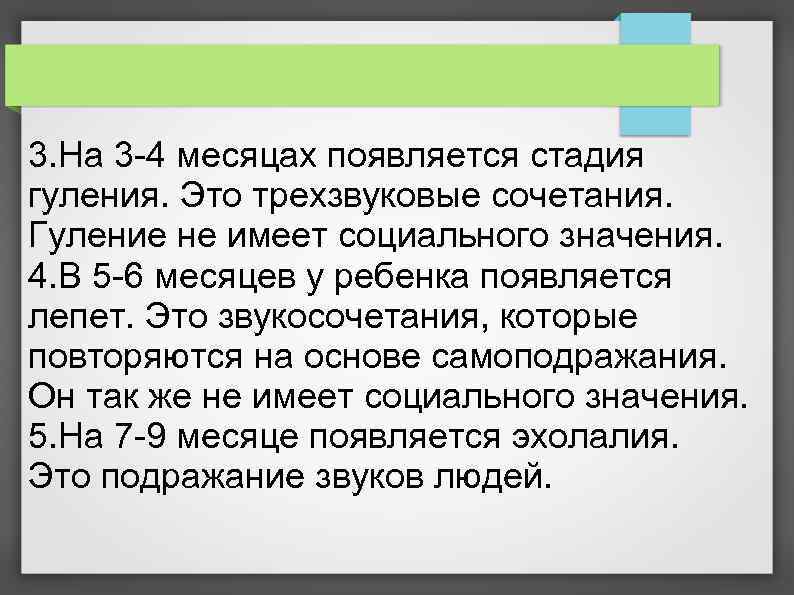 3.На 3-4 месяцах появляется стадия гуления. Это трехзвуковые сочетания. Гуление не имеет социального значения.
4.В 5-6 месяцев у ребенка появляется лепет. Это звукосочетания, которые повторяются на основе самоподражания. Он так же не имеет социального значения.
5.На 7-9 месяце появляется эхолалия. Это подражание звуков людей.